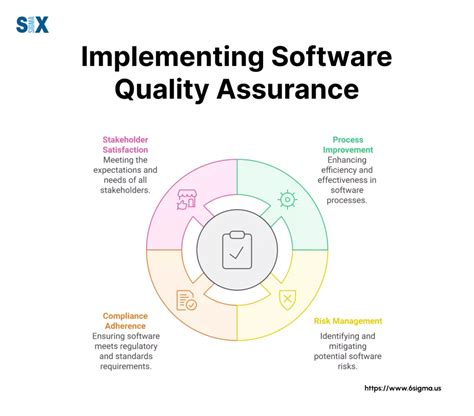 SIX SIGMA

Implementing Software Quality Assurance

Stakeholder Satisfaction
Meeting the expectations and needs of all stakeholders.

Process Improvement
Enhancing efficiency and effectiveness in software processes.

Compliance Adherence
Ensuring software meets regulatory and standards requirements.

Risk Management
Identifying and mitigating potential software risks.

https://www.6sigma.us